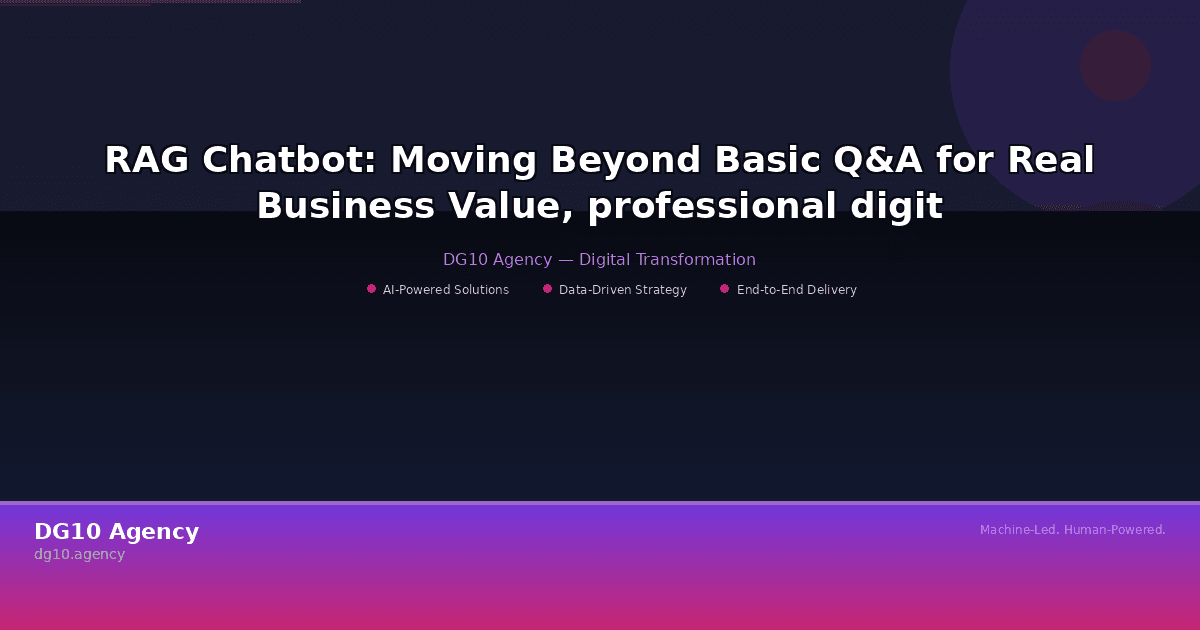 RAG Chatbot: Moving Beyond Basic Q&A for Real Business Value, professional digit

DG10 Agency — Digital Transformation

AI-Powered Solutions
Data-Driven Strategy
End-to-End Delivery

DG10 Agency
dg10.agency

Machine-Led. Human-Powered.